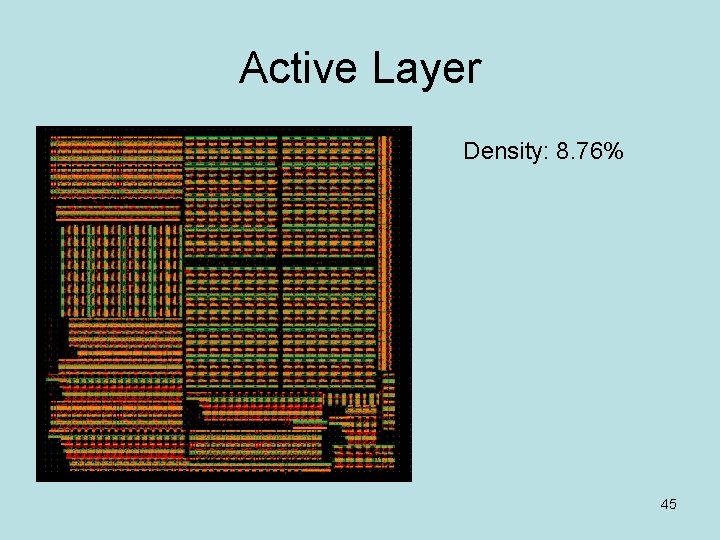 Active Layer

Density: 8.76%

45